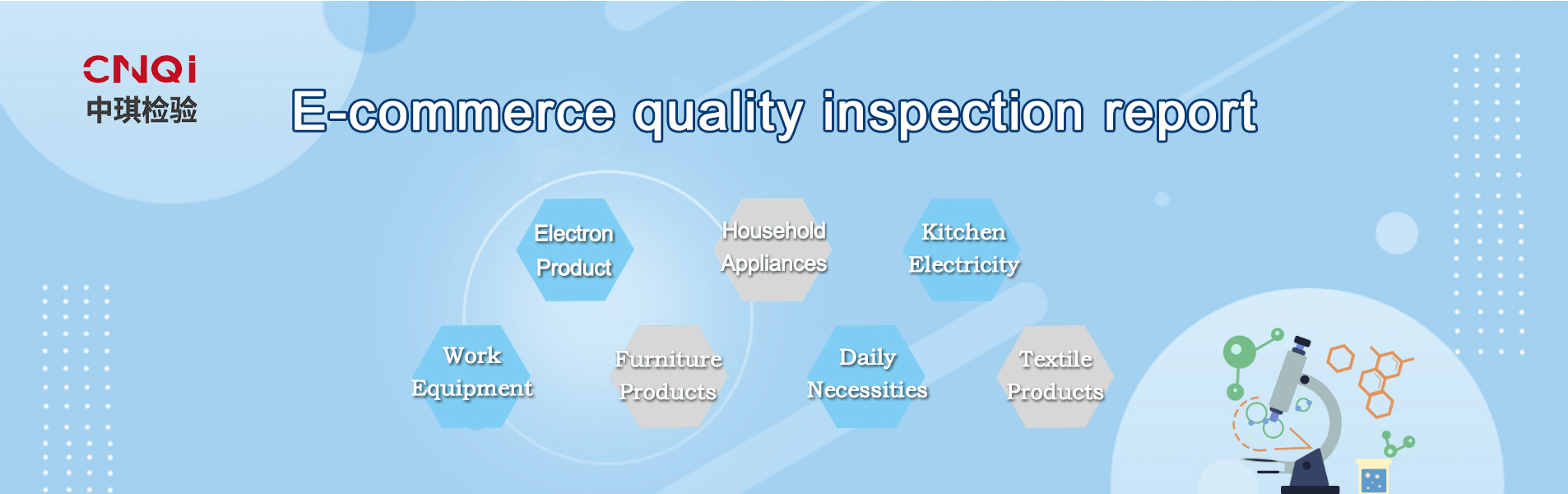 CNQi
中琪检验

E-commerce quality inspection report

Electron Product

Household Appliances

Kitchen Electricity

Work Equipment

Furniture Products

Daily Necessities

Textile Products